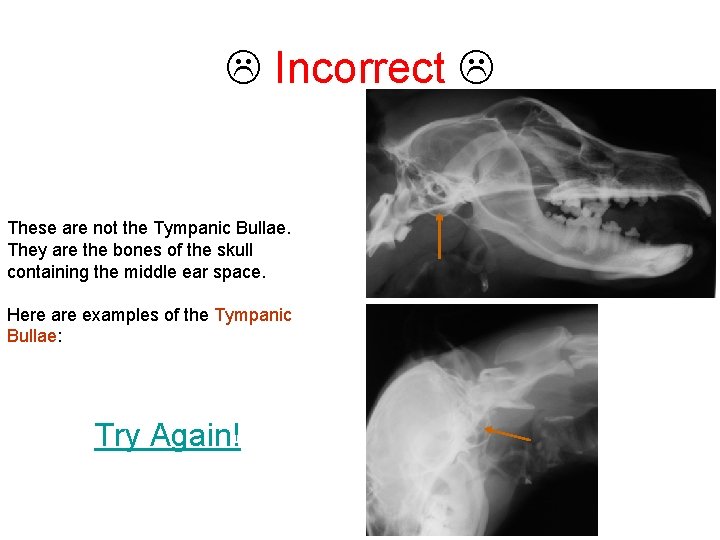 ☹ Incorrect ☹

These are not the Tympanic Bullae. They are the bones of the skull containing the middle ear space.

Here are examples of the Tympanic Bullae:

Try Again!